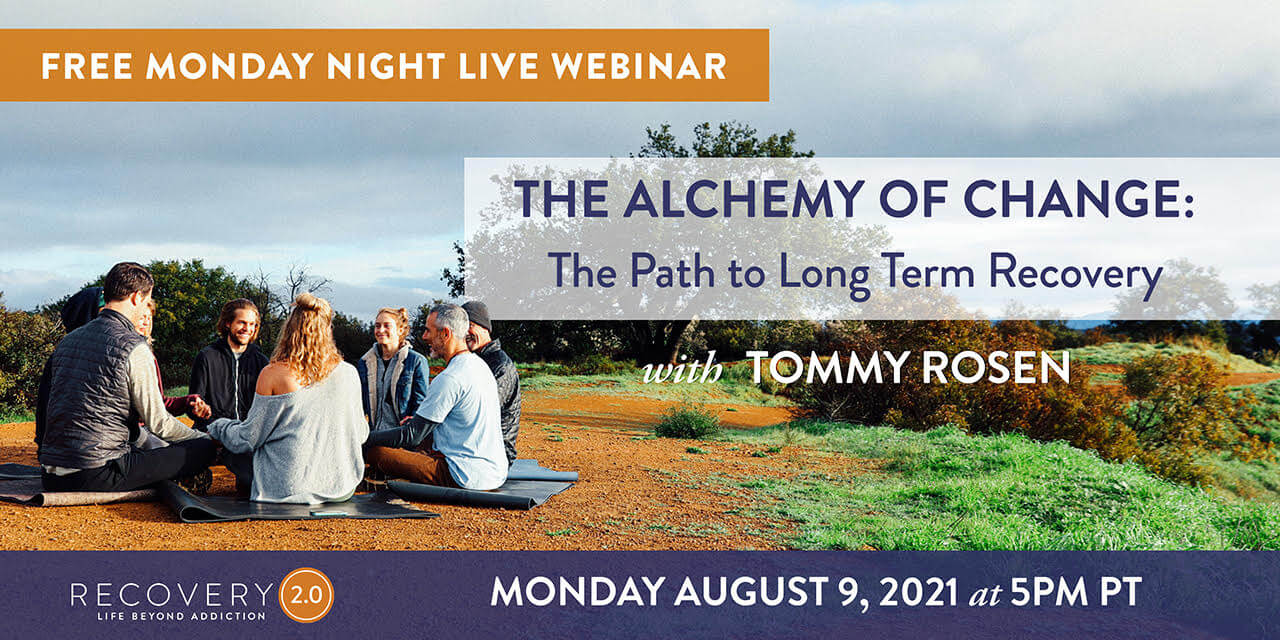 FREE MONDAY NIGHT LIVE WEBINAR

THE ALCHEMY OF CHANGE:
The Path to Long Term Recovery

with TOMMY ROSEN

RECOVERY 2.0
LIFE BEYOND ADDICTION

MONDAY AUGUST 9, 2021 at 5PM PT